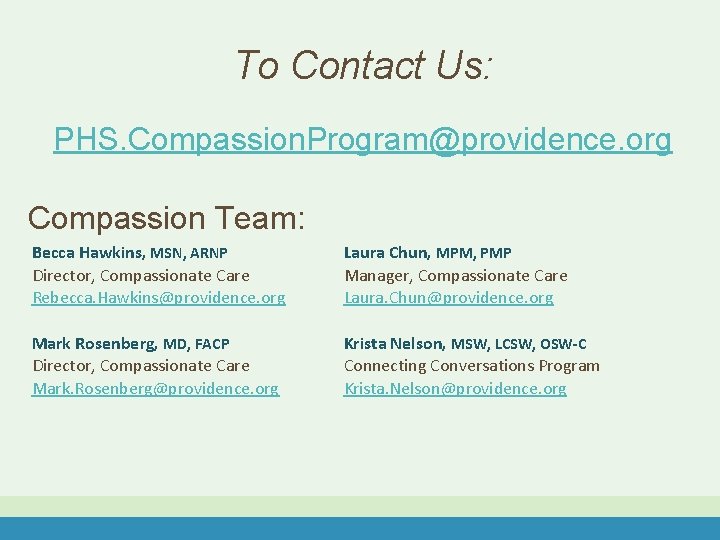 To Contact Us:

PHS.CompassionProgram@providence.org

Compassion Team:

Becca Hawkins, MSN, ARNP
Director, Compassionate Care
Rebecca.Hawkins@providence.org

Mark Rosenberg, MD, FACP
Director, Compassionate Care
Mark.Rosenberg@providence.org

Laura Chun, MPM, PMP
Manager, Compassionate Care
Laura.Chun@providence.org

Krista Nelson, MSW, LCSW, OSW-C
Connecting Conversations Program
Krista.Nelson@providence.org